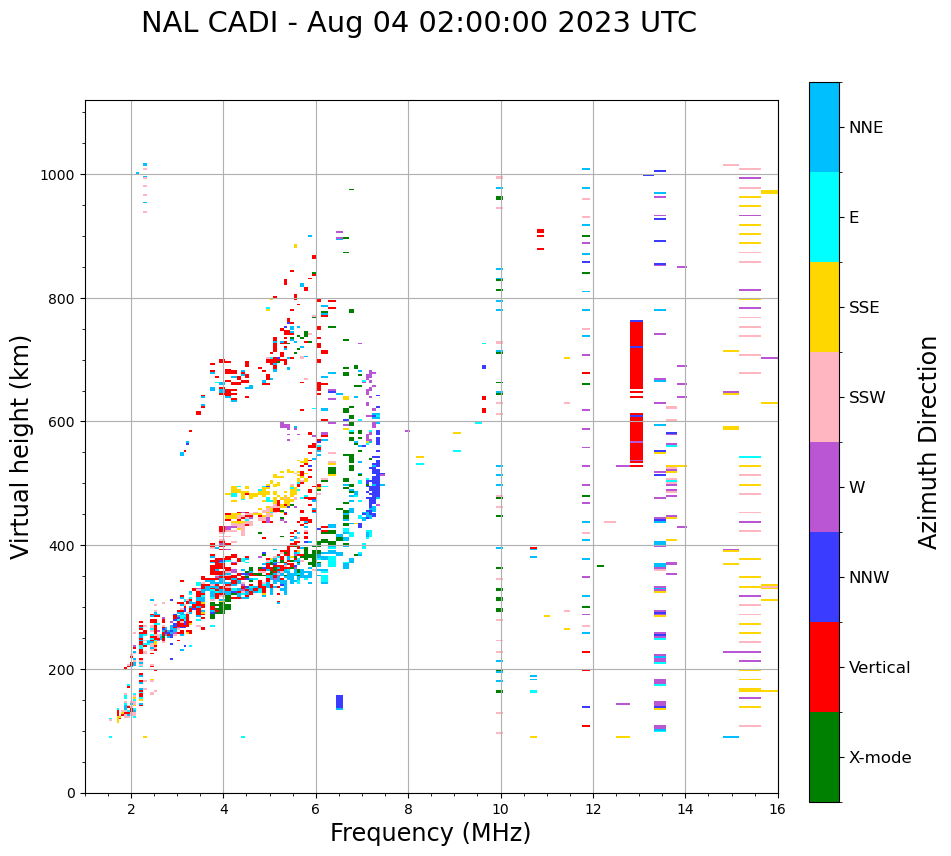 NAL CADI - Aug 04 02:00:00 2023 UTC

Virtual height (km)

1000
800
600
400
200
0

2
4
6
8
10
12
14
16

Frequency (MHz)

NNE
E
SSE
SSW
W
NNW
Vertical
X-mode

Azimuth Direction